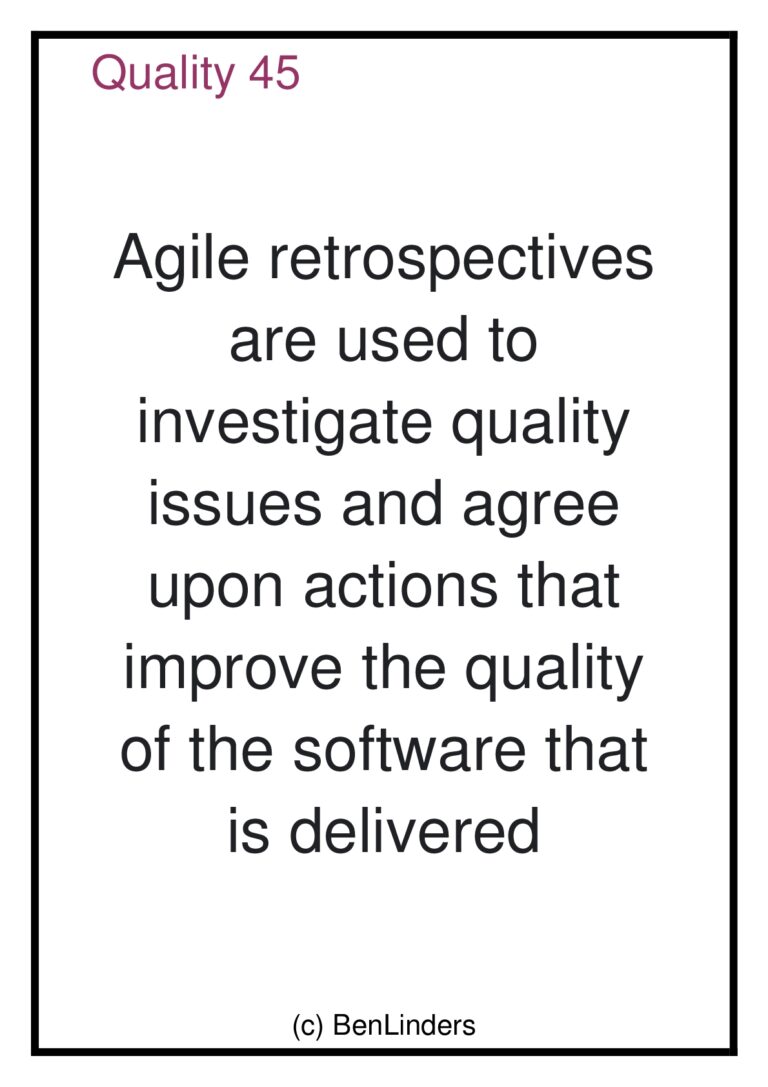 Quality 45

Agile retrospectives are used to investigate quality issues and agree upon actions that improve the quality of the software that is delivered

(c) BenLinders